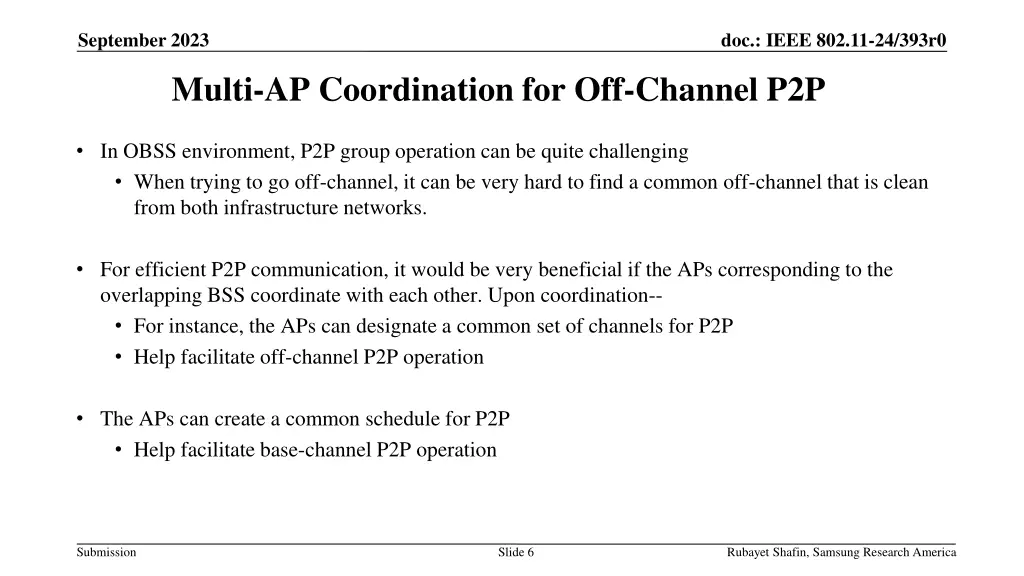 September 2023

doc.: IEEE 802.11-24/393r0

Multi-AP Coordination for Off-Channel P2P

• In OBSS environment, P2P group operation can be quite challenging
  • When trying to go off-channel, it can be very hard to find a common off-channel that is clean from both infrastructure networks.

• For efficient P2P communication, it would be very beneficial if the APs corresponding to the overlapping BSS coordinate with each other. Upon coordination--
  • For instance, the APs can designate a common set of channels for P2P
  • Help facilitate off-channel P2P operation

• The APs can create a common schedule for P2P
  • Help facilitate base-channel P2P operation

Submission

Slide 6

Rubayet Shafin, Samsung Research America